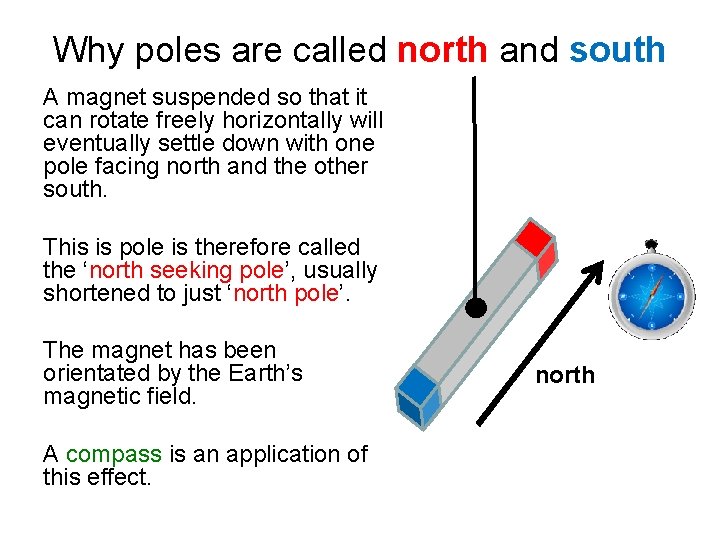 Why poles are called north and south

A magnet suspended so that it can rotate freely horizontally will eventually settle down with one pole facing north and the other south.

This is pole is therefore called the ‘north seeking pole’, usually shortened to just ‘north pole’.

The magnet has been orientated by the Earth’s magnetic field.

A compass is an application of this effect.

north